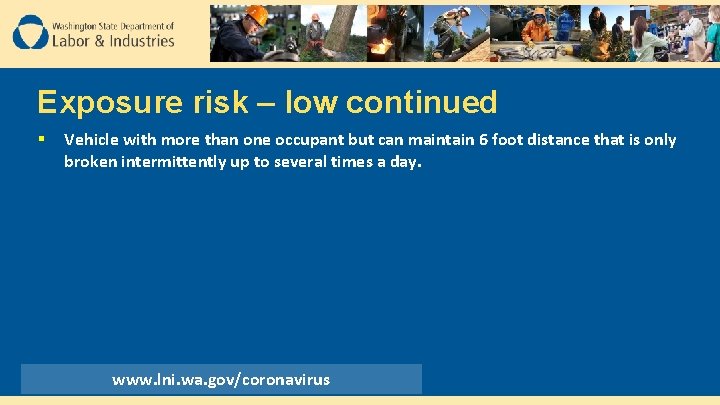 Washington State Department of
Labor & Industries

Exposure risk – low continued

▪ Vehicle with more than one occupant but can maintain 6 foot distance that is only broken intermittently up to several times a day.

www.lni.wa.gov/coronavirus